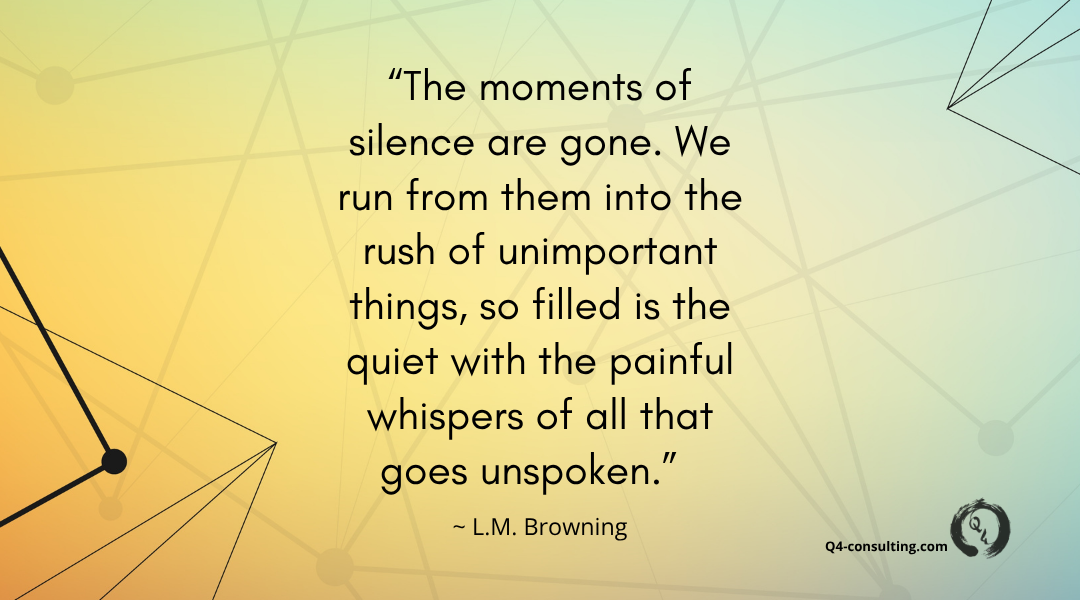 “The moments of silence are gone. We run from them into the rush of unimportant things, so filled is the quiet with the painful whispers of all that goes unspoken.”

~ L.M. Browning

Q4-consulting.com

Q4